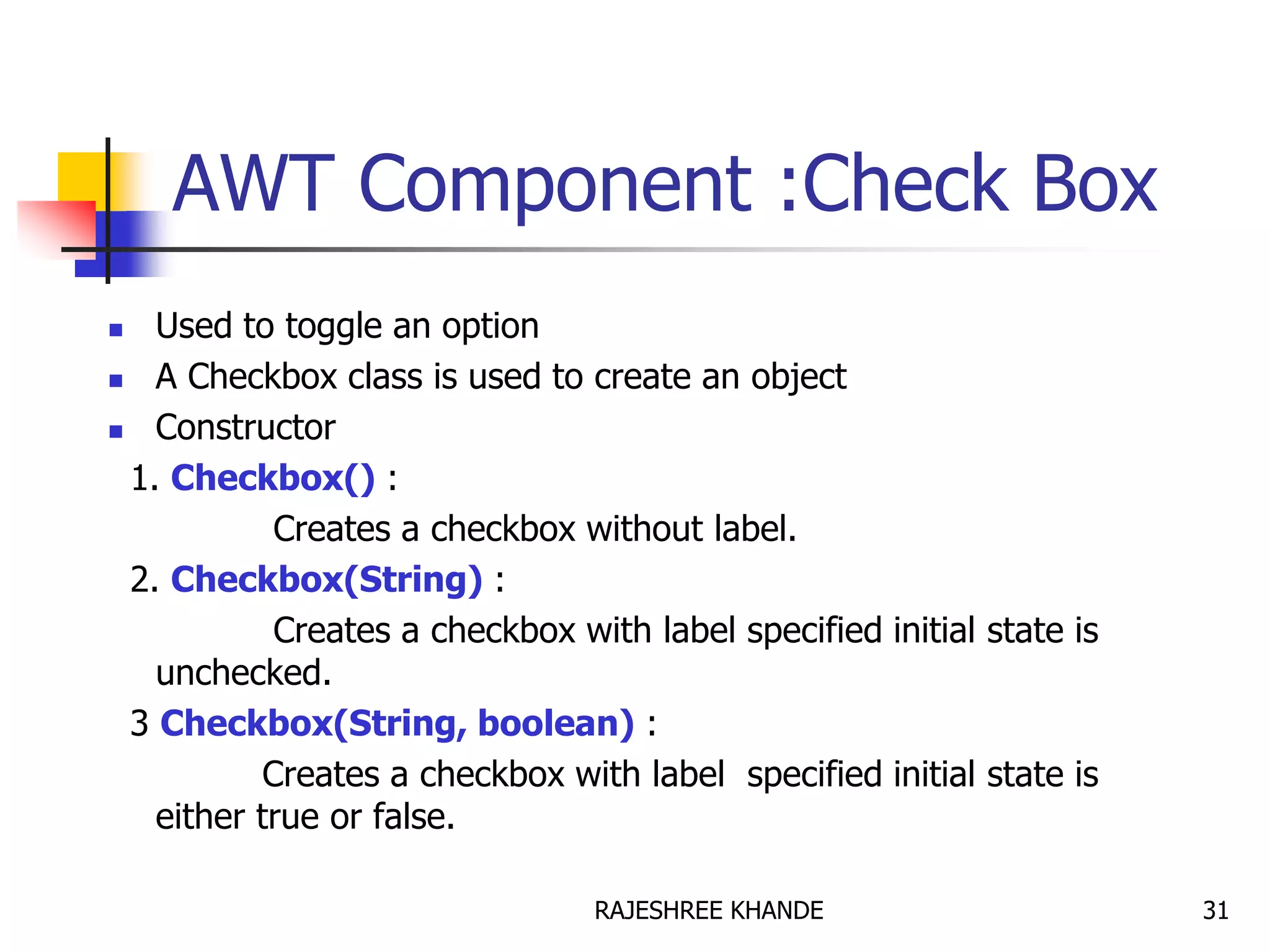 AWT Component :Check Box

- Used to toggle an option
- A Checkbox class is used to create an object
- Constructor

1. Checkbox() :

Creates a checkbox without label.

2. Checkbox(String) :

Creates a checkbox with label specified initial state is unchecked.

3 Checkbox(String, boolean) :

Creates a checkbox with label specified initial state is either true or false.

RAJESHREE KHANDE

31